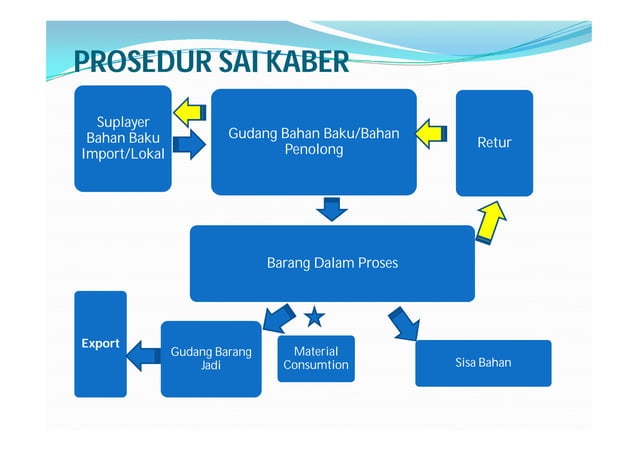 PROSEDUR SAI KABER

Suplayer Bahan Baku Import/Lokal

Gudang Bahan Baku/Bahan Penolong

Retur

Barang Dalam Proses

Export

Gudang Barang Jadi

Material Consumtion

Sisa Bahan